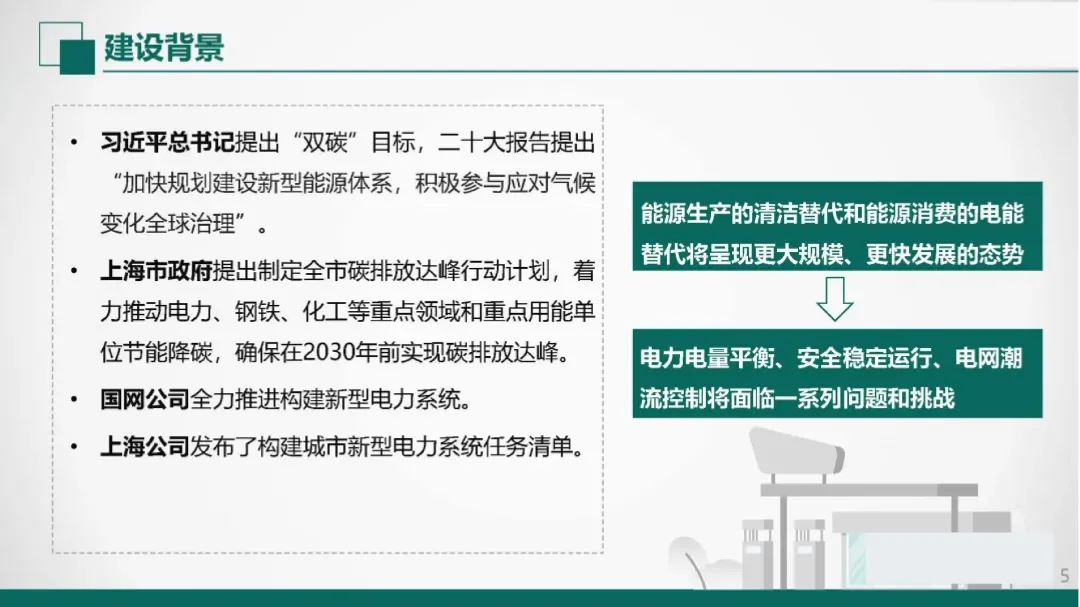 建设背景

• 习近平总书记提出“双碳”目标，二十大报告提出“加快规划建设新型能源体系，积极参与应对气候变化全球治理”。

• 上海市政府提出制定全市碳排放达峰行动计划，着力推动电力、钢铁、化工等重点领域和重点用能单位节能降碳，确保在2030年前实现碳排放达峰。

• 国网公司全力推进构建新型电力系统。

• 上海公司发布了构建城市新型电力系统任务清单。

能源生产的清洁替代和能源消费的电能替代将呈现更大规模、更快发展的态势

电力电量平衡、安全稳定运行、电网潮流控制将面临一系列问题和挑战

5